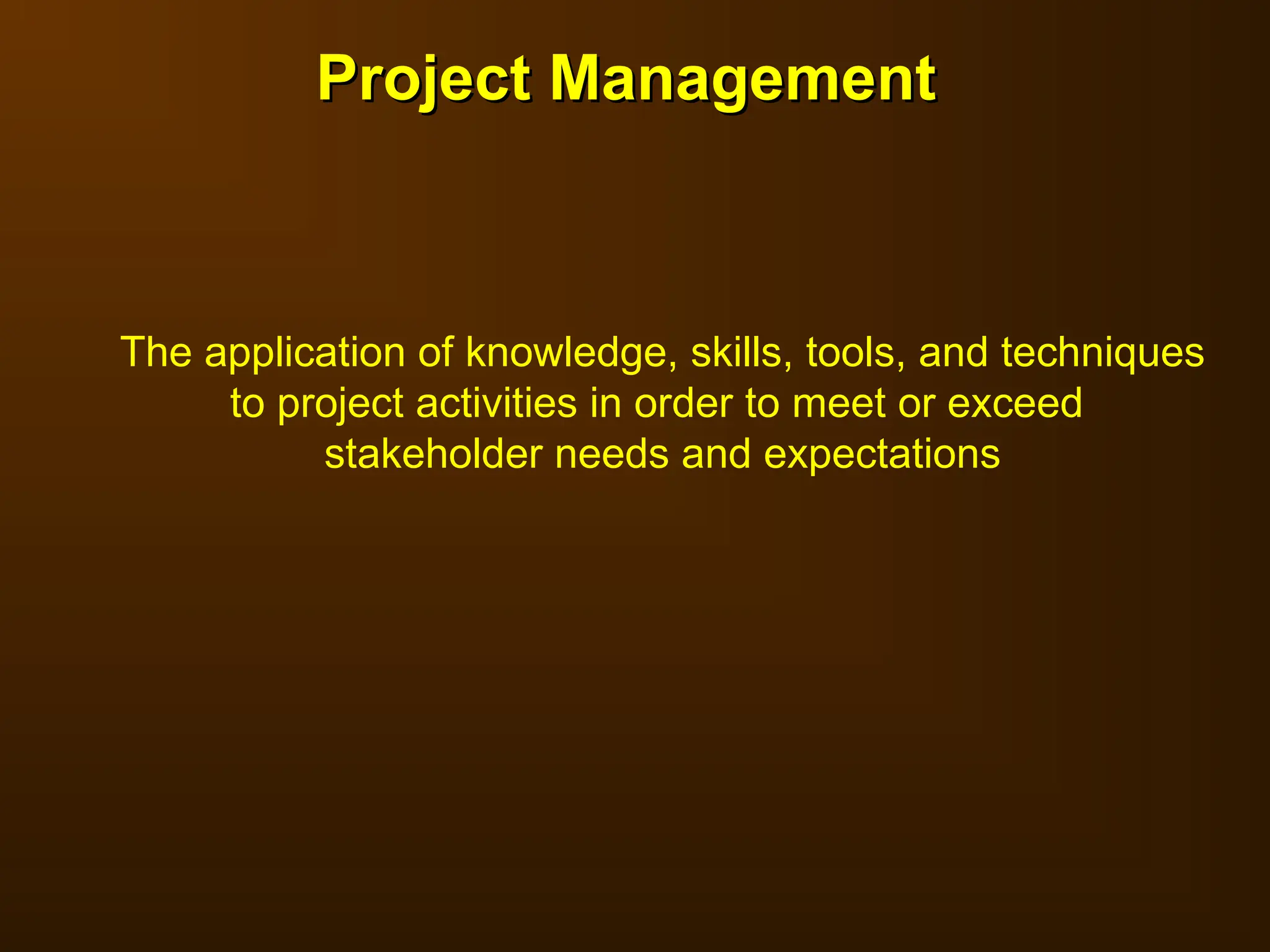 Project Management

The application of knowledge, skills, tools, and techniques to project activities in order to meet or exceed stakeholder needs and expectations